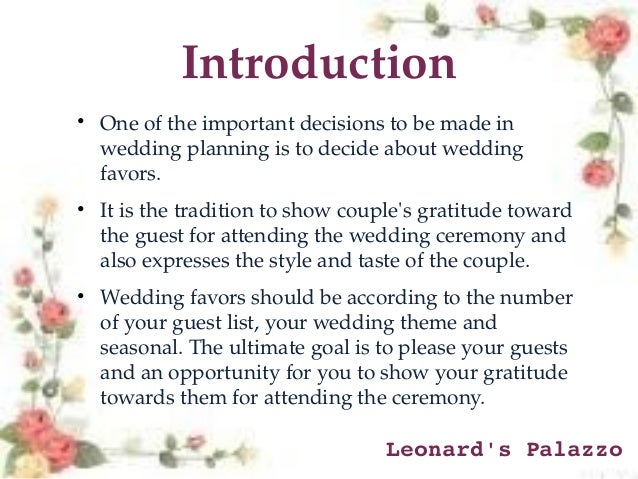 Introduction

• One of the important decisions to be made in wedding planning is to decide about wedding favors.

• It is the tradition to show couple's gratitude toward the guest for attending the wedding ceremony and also expresses the style and taste of the couple.

• Wedding favors should be according to the number of your guest list, your wedding theme and seasonal. The ultimate goal is to please your guests and an opportunity for you to show your gratitude towards them for attending the ceremony.

Leonard's Palazzo